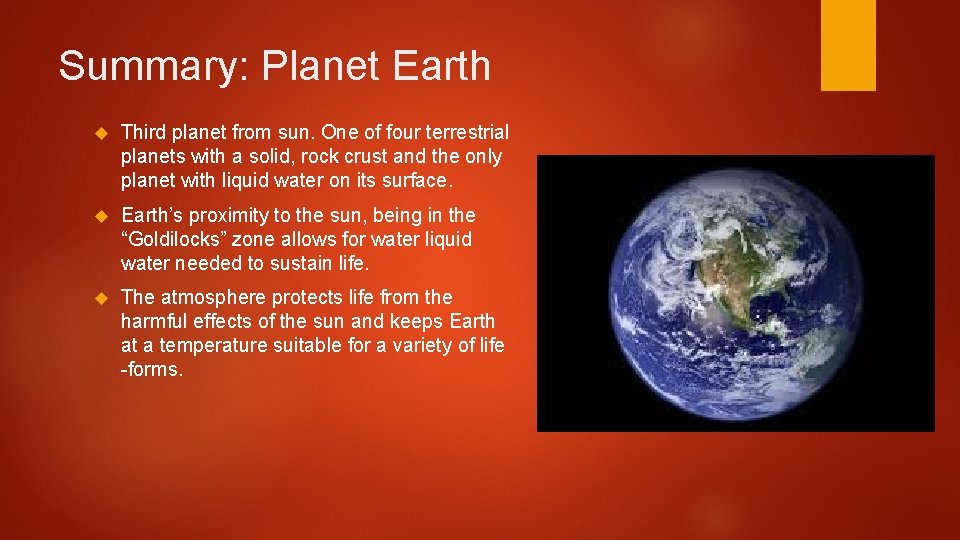 Summary: Planet Earth

Third planet from sun. One of four terrestrial planets with a solid, rock crust and the only planet with liquid water on its surface.

Earth's proximity to the sun, being in the "Goldilocks" zone allows for water liquid water needed to sustain life.

The atmosphere protects life from the harmful effects of the sun and keeps Earth at a temperature suitable for a variety of life -forms.